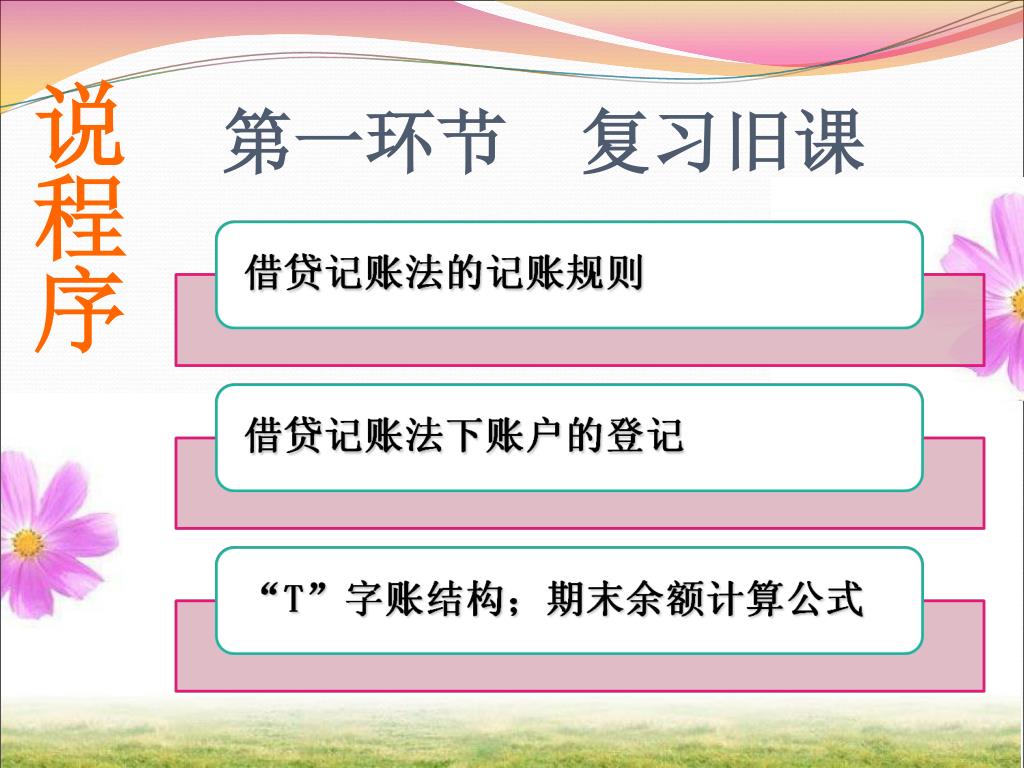 说程序

第一环节　复习旧课

借贷记账法的记账规则

借贷记账法下账户的登记

“T”字账结构；期末余额计算公式